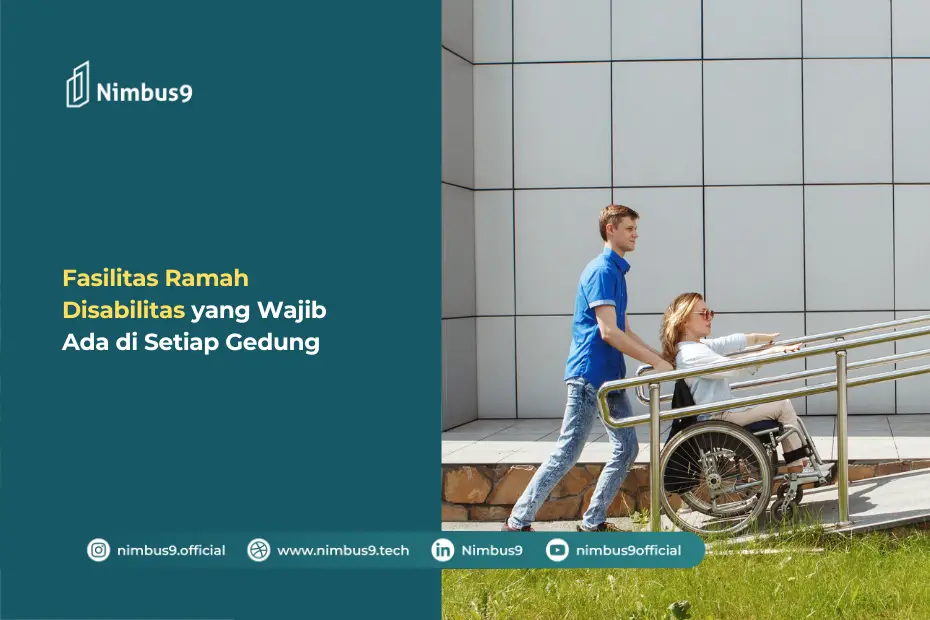 Nimbus9

Fasilitas Ramah Disabilitas yang Wajib Ada di Setiap Gedung

nimbus9.official www.nimbus9.tech Nimbus9 nimbus9official